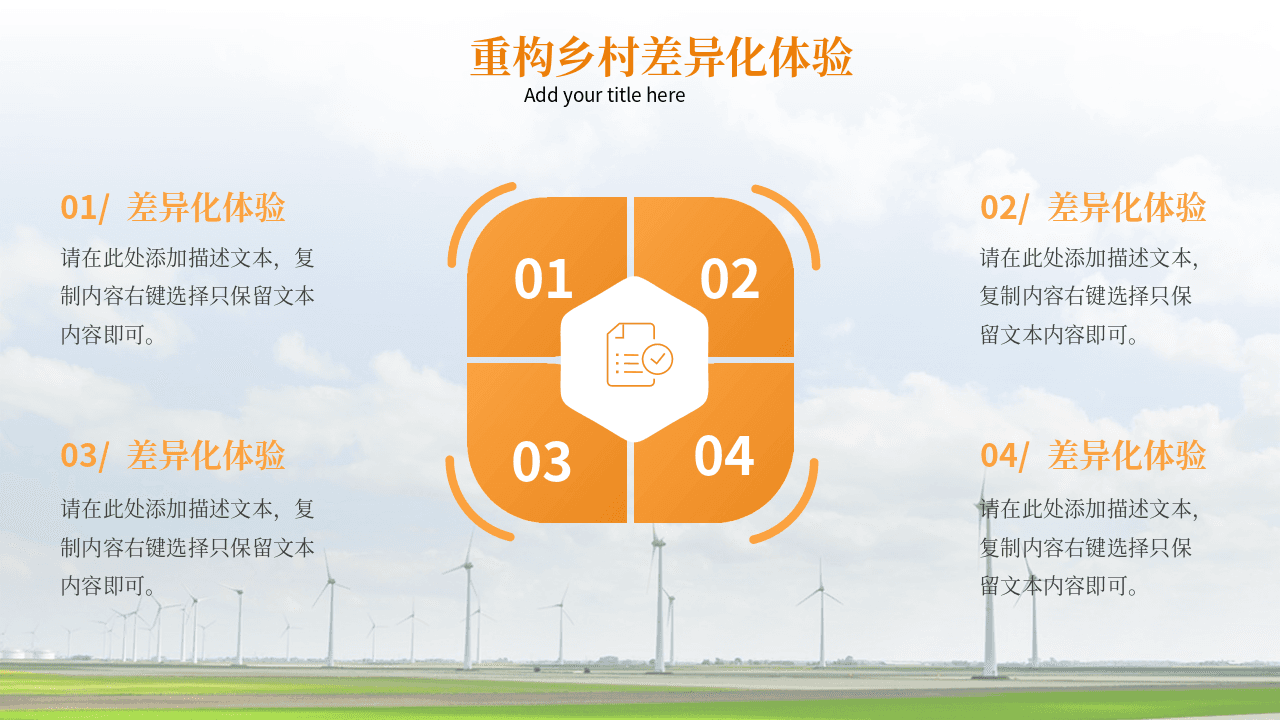 重构乡村差异化体验

Add your title here

01/ 差异化体验

请在此处添加描述文本，复制内容右键选择只保留文本内容即可。

03/ 差异化体验

请在此处添加描述文本，复制内容右键选择只保留文本内容即可。

01

02

03

04

02/ 差异化体验

请在此处添加描述文本，复制内容右键选择只保留文本内容即可。

04/ 差异化体验

请在此处添加描述文本，复制内容右键选择只保留文本内容即可。